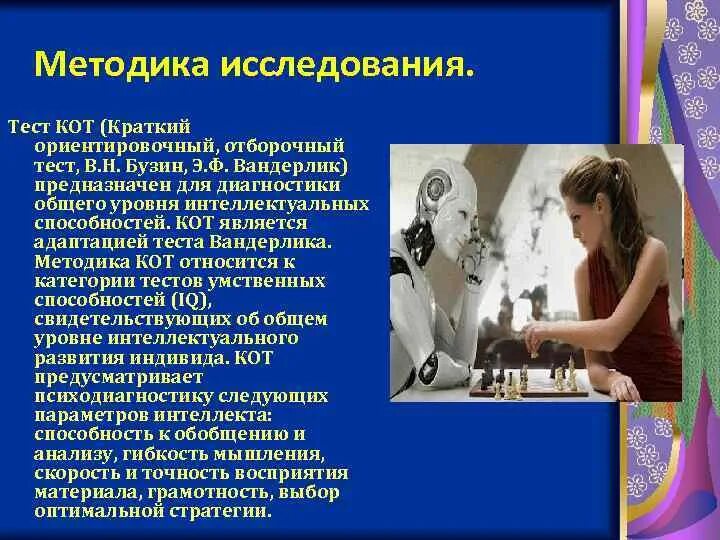 Методика исследования.

Тест КОТ (Краткий ориентировочный, отборочный тест, В.Н. Бузин, Э.Ф. Вандерлик) предназначен для диагностики общего уровня интеллектуальных способностей. КОТ является адаптацией теста Вандерлика. Методика КОТ относится к категории тестов умственных способностей (IQ), свидетельствующих об общем уровне интеллектуального развития индивида. КОТ предусматривает психодиагностику следующих параметров интеллекта: способность к обобщению и анализу, гибкость мышления, скорость и точность восприятия материала, грамотность, выбор оптимальной стратегии.